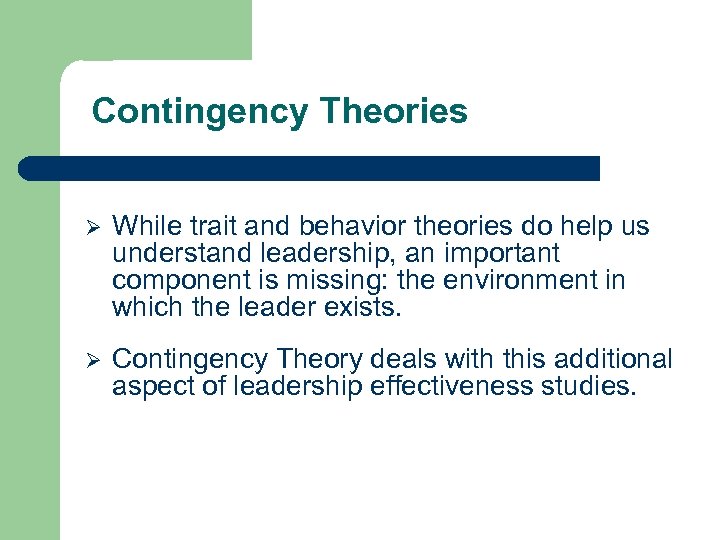 Contingency Theories

➢ While trait and behavior theories do help us understand leadership, an important component is missing: the environment in which the leader exists.

➢ Contingency Theory deals with this additional aspect of leadership effectiveness studies.